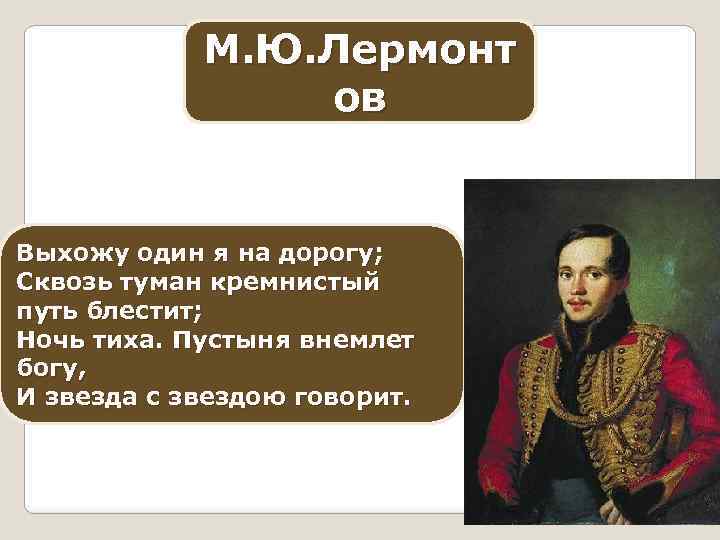 М.Ю.Лермонтов

Выхожу один я на дорогу;
Сквозь туман кремнистый путь блестит;
Ночь тиха. Пустыня внемлет богу,
И звезда с звездою говорит.